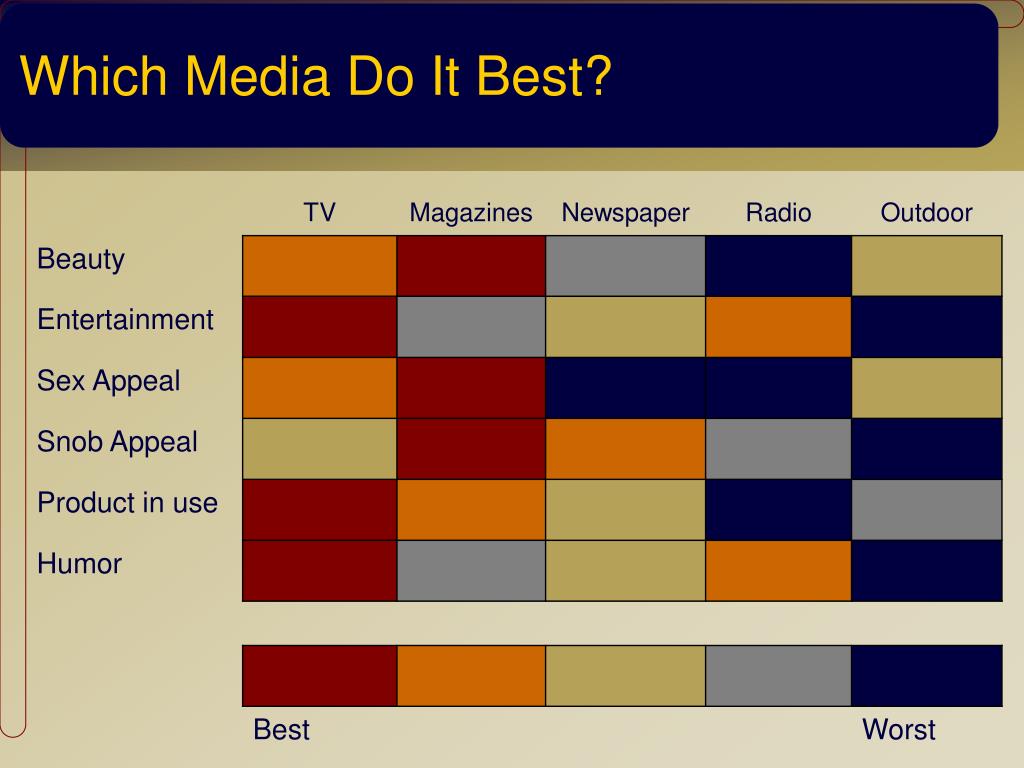 Which Media Do It Best?

| | TV | Magazines | Newspaper | Radio | Outdoor |
|---|---|---|---|---|---|
| Beauty | | | | | |
| Entertainment | | | | | |
| Sex Appeal | | | | | |
| Snob Appeal | | | | | |
| Product in use | | | | | |
| Humor | | | | | |

Best

Worst